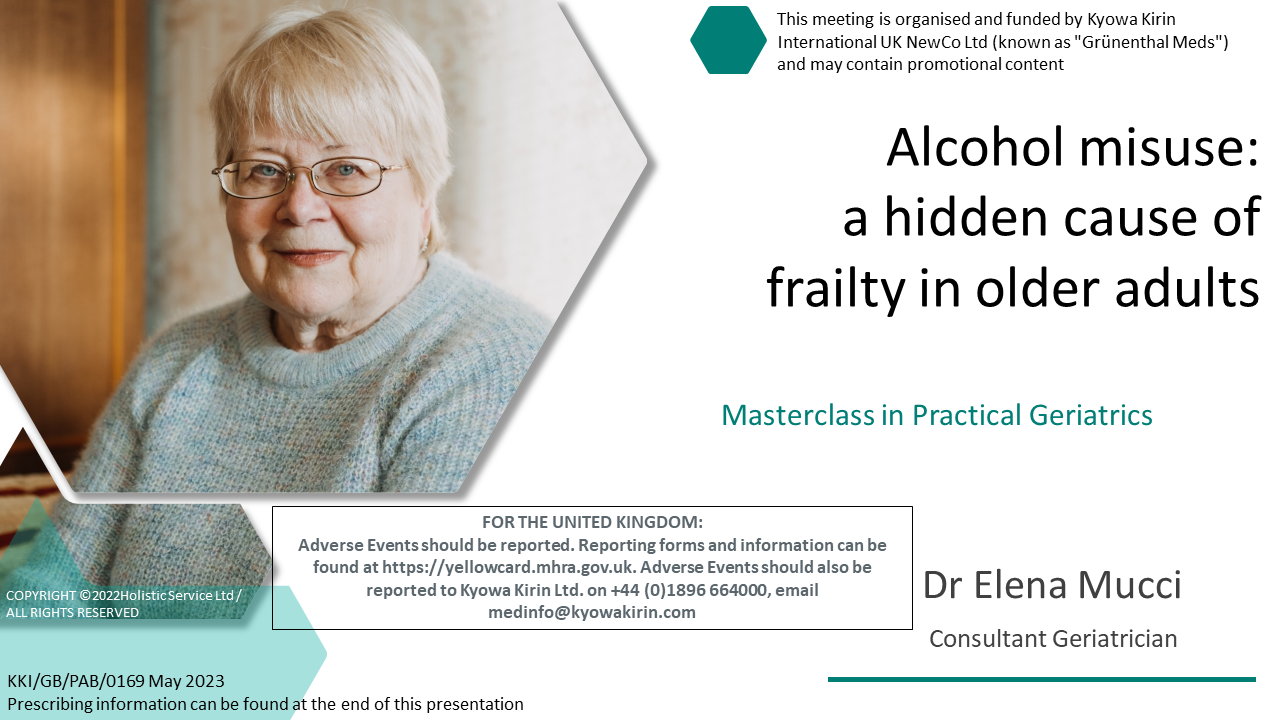 This meeting is organised and funded by Kyowa Kirin International UK NewCo Ltd (known as "Grünenthal Meds") and may contain promotional content

Alcohol misuse: a hidden cause of frailty in older adults

Masterclass in Practical Geriatrics

FOR THE UNITED KINGDOM:
Adverse Events should be reported. Reporting forms and information can be found at https://yellowcard.mhra.gov.uk. Adverse Events should also be reported to Kyowa Kirin Ltd. on +44 (0)1896 664000, email medinfo@kyowakirin.com

Dr Elena Mucci

Consultant Geriatrician

COPYRIGHT ©2022Holistic Service Ltd / ALL RIGHTS RESERVED

KKI/GB/PAB/0169 May 2023
Prescribing information can be found at the end of this presentation